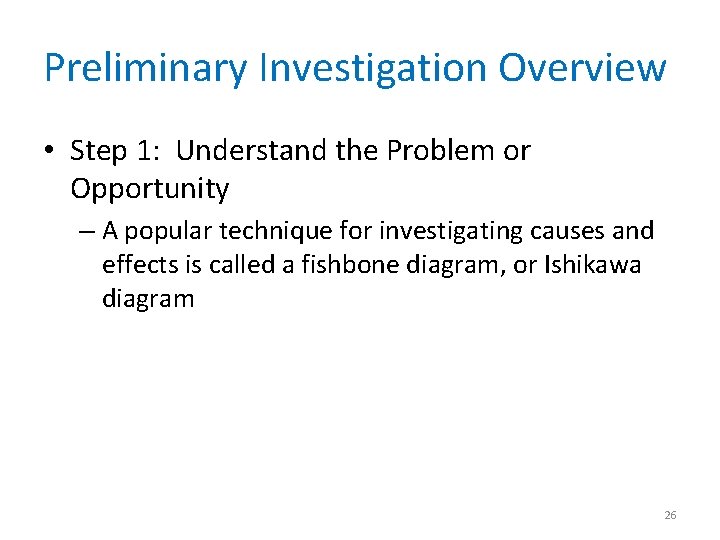 Preliminary Investigation Overview

• Step 1: Understand the Problem or Opportunity

– A popular technique for investigating causes and effects is called a fishbone diagram, or Ishikawa diagram

26